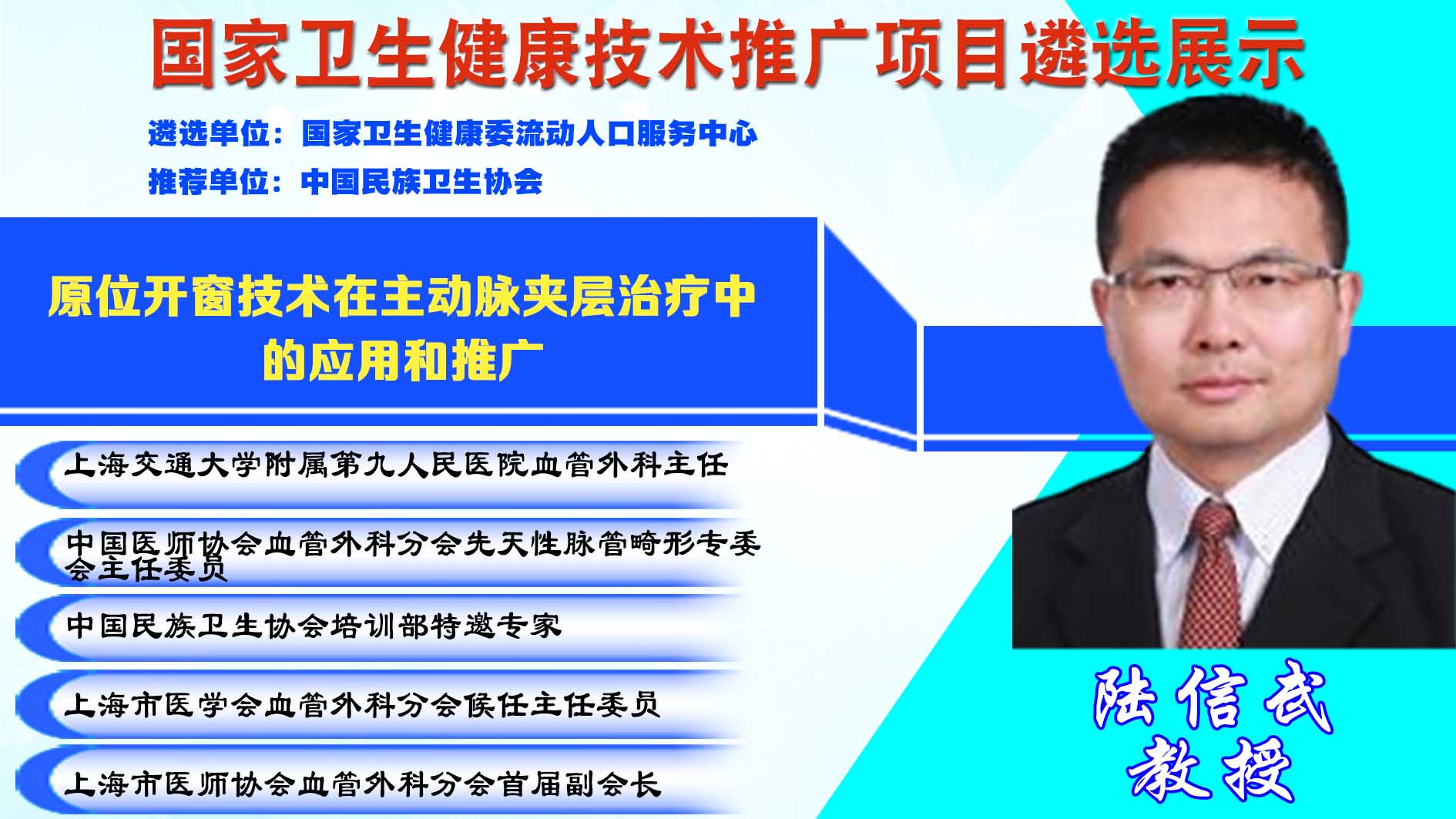 国家卫生健康技术推广项目遴选展示

遴选单位：国家卫生健康委流动人口服务中心

推荐单位：中国民族卫生协会

原位开窗技术在主动脉夹层治疗中的应用和推广

上海交通大学附属第九人民医院血管外科主任

中国医师协会血管外科分会先天性脉管畸形专委会主任委员

中国民族卫生协会培训部特邀专家

上海市医学会血管外科分会候任主任委员

上海市医师协会血管外科分会首届副会长

陆信武
教授